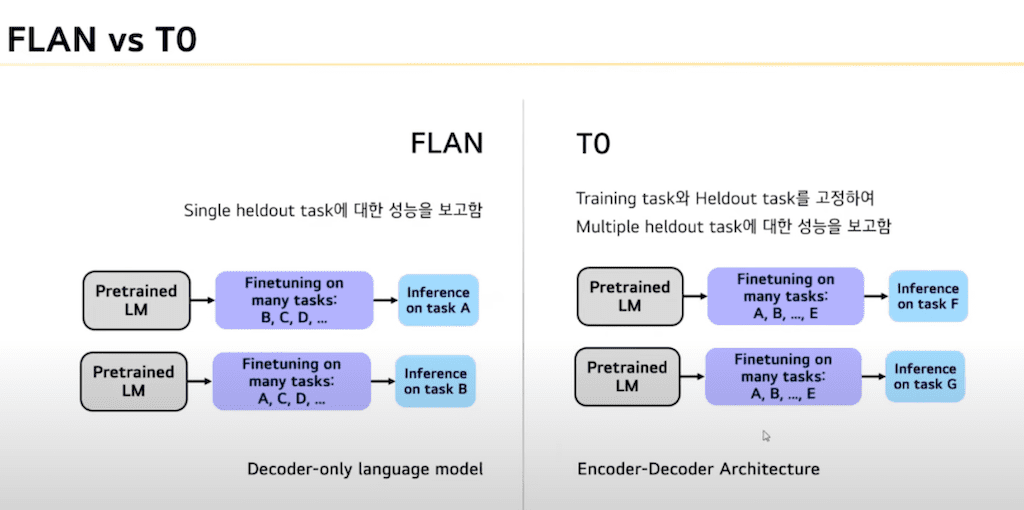 FLAN vs T0

FLAN

Single heldout task에 대한 성능을 보고함

Pretrained LM

Finetuning on many tasks: B, C, D, ...

Inference on task A

Pretrained LM

Finetuning on many tasks: A, C, D, ...

Inference on task B

Decoder-only language model

T0

Training task와 Heldout task를 고정하여
Multiple heldout task에 대한 성능을 보고함

Pretrained LM

Finetuning on many tasks: A, B, ..., E

Inference on task F

Pretrained LM

Finetuning on many tasks: A, B, ..., E

Inference on task G

Encoder-Decoder Architecture